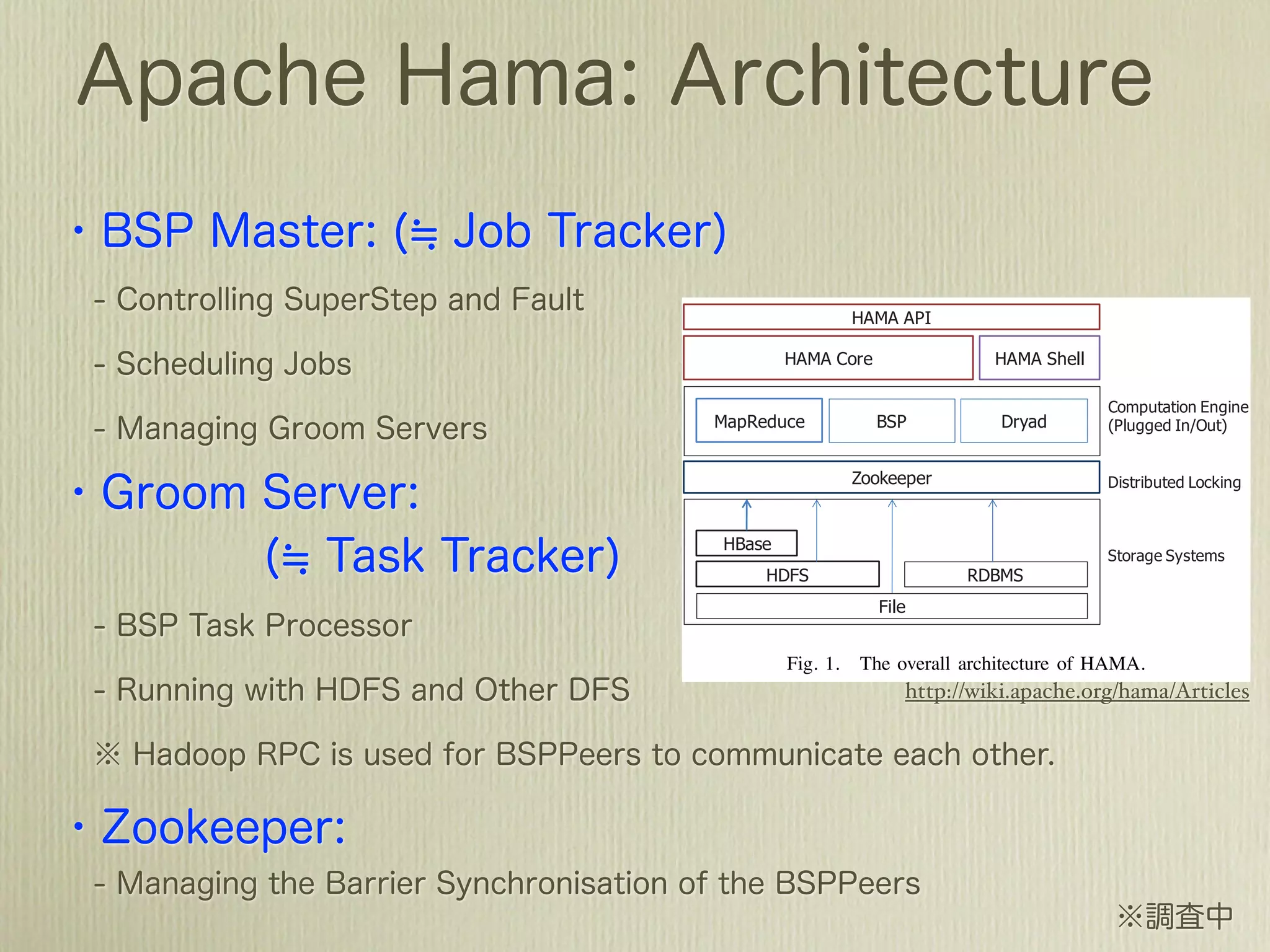 Apache Hama: Architecture

• BSP Master: (≒ Job Tracker)

- Controlling SuperStep and Fault

- Scheduling Jobs

- Managing Groom Servers

• Groom Server: (≒ Task Tracker)

- BSP Task Processor

- Running with HDFS and Other DFS

※ Hadoop RPC is used for BSPPeers to communicate each other.

• Zookeeper:

- Managing the Barrier Synchronisation of the BSPPeers

HAMA API
HAMA Core
HAMA Shell
MapReduce
BSP
Dryad
Computation Engine (Plugged In/Out)
Zookeeper
Distributed Locking
HBase
HDFS
RDBMS
File
Storage Systems

Fig. 1. The overall architecture of HAMA.

http://wiki.apache.org/hama/Articles

※調査中